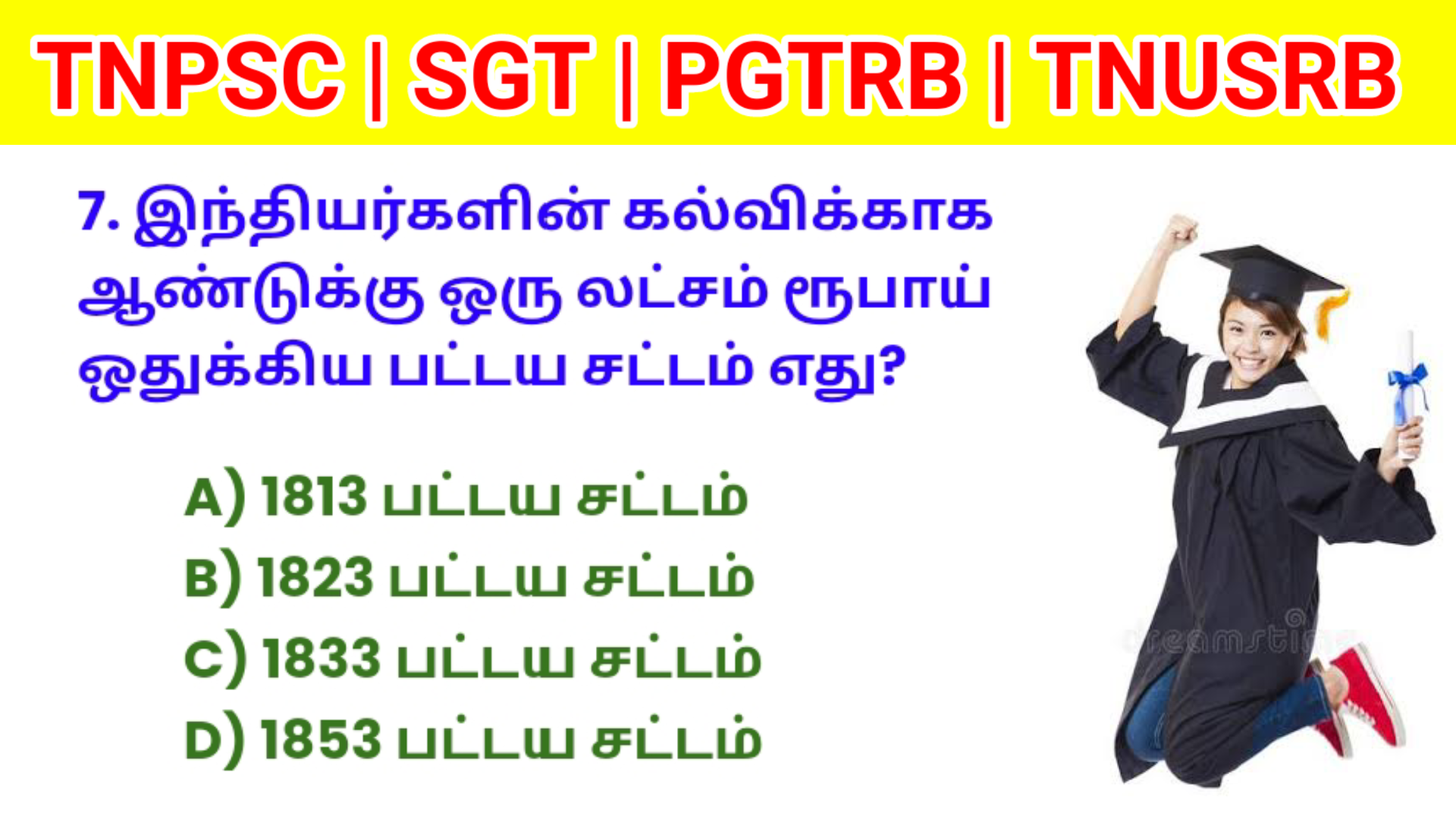 TNPSC | SGT | PGTRB | TNUSRB

7. இந்தியர்களின் கல்விக்காக ஆண்டுக்கு ஒரு லட்சம் ரூபாய் ஒதுக்கிய பட்டய சட்டம் எது?

A) 1813 பட்டய சட்டம்
B) 1823 பட்டய சட்டம்
C) 1833 பட்டய சட்டம்
D) 1853 பட்டய சட்டம்

dreamstime